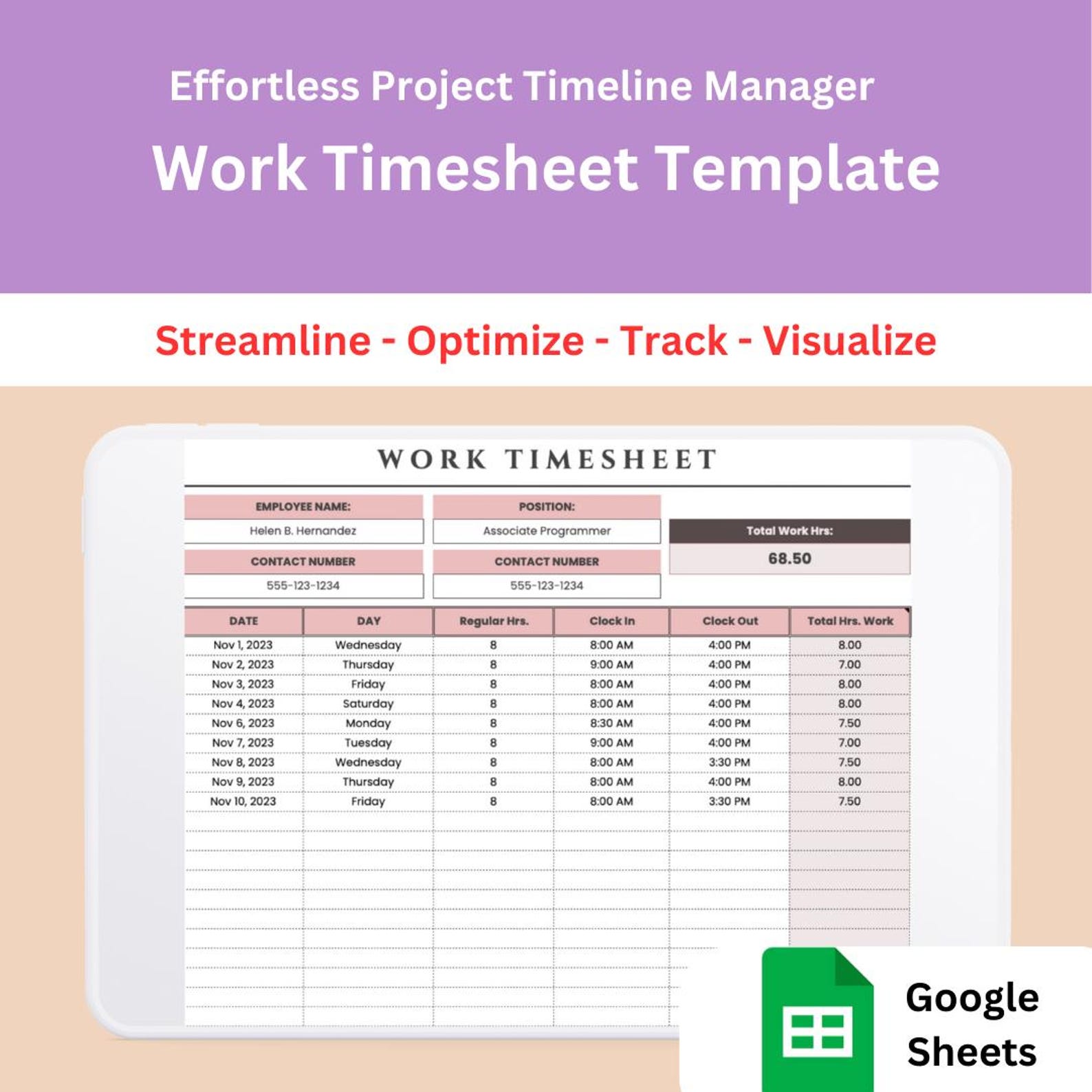 Effortless Project Timeline Manager

Work Timesheet Template

Streamline - Optimize - Track - Visualize

WORK TIMESHEET

EMPLOYEE NAME:
Helen B. Hernandez

POSITION:
Associate Programmer

Total Work Hrs:
68.50

CONTACT NUMBER
555-123-1234

CONTACT NUMBER
555-123-1234

| DATE | DAY | Regular Hrs. | Clock In | Clock Out | Total Hrs. Work |
|---|---|---|---|---|---|
| Nov 1, 2023 | Wednesday | 8 | 8:00 AM | 4:00 PM | 8.00 |
| Nov 2, 2023 | Thursday | 8 | 9:00 AM | 4:00 PM | 7.00 |
| Nov 3, 2023 | Friday | 8 | 8:00 AM | 4:00 PM | 8.00 |
| Nov 4, 2023 | Saturday | 8 | 8:00 AM | 4:00 PM | 8.00 |
| Nov 6, 2023 | Monday | 8 | 8:30 AM | 4:00 PM | 7.50 |
| Nov 7, 2023 | Tuesday | 8 | 9:00 AM | 4:00 PM | 7.00 |
| Nov 8, 2023 | Wednesday | 8 | 8:00 AM | 3:30 PM | 7.50 |
| Nov 9, 2023 | Thursday | 8 | 8:00 AM | 4:00 PM | 8.00 |
| Nov 10, 2023 | Friday | 8 | 8:00 AM | 3:30 PM | 7.50 |

Google Sheets